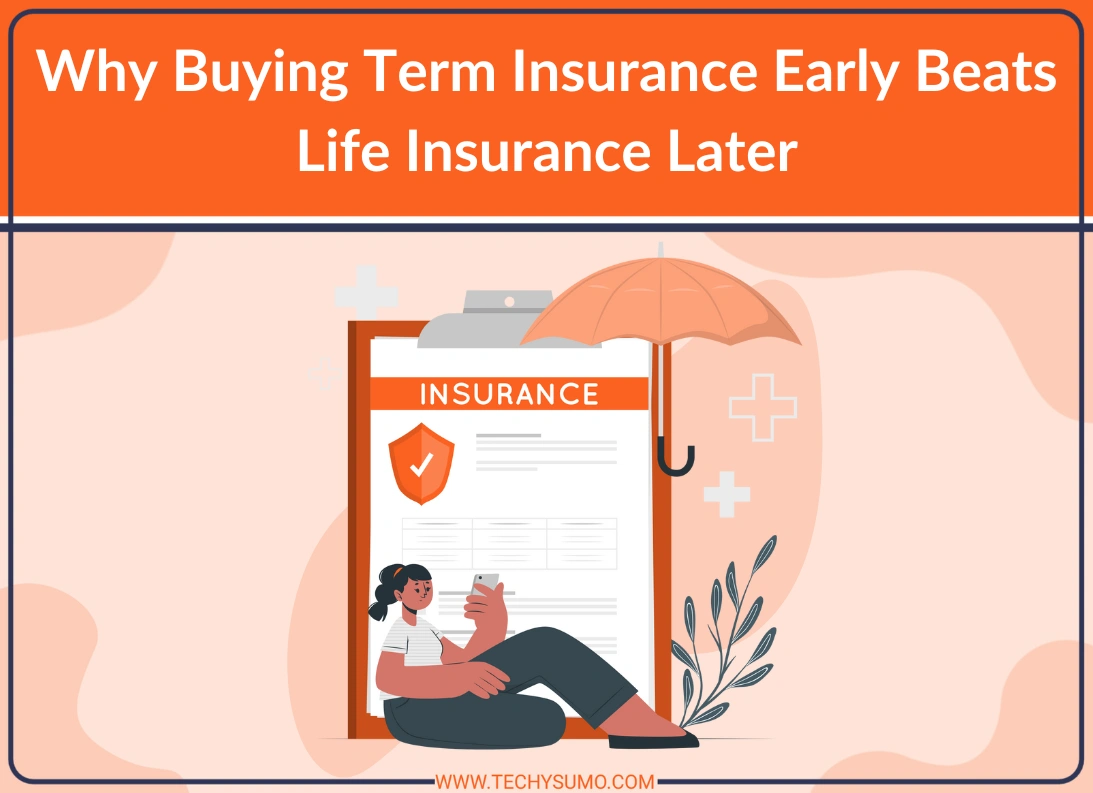 Why Buying Term Insurance Early Beats Life Insurance Later

INSURANCE

WWW.TECHYSUMO.COM